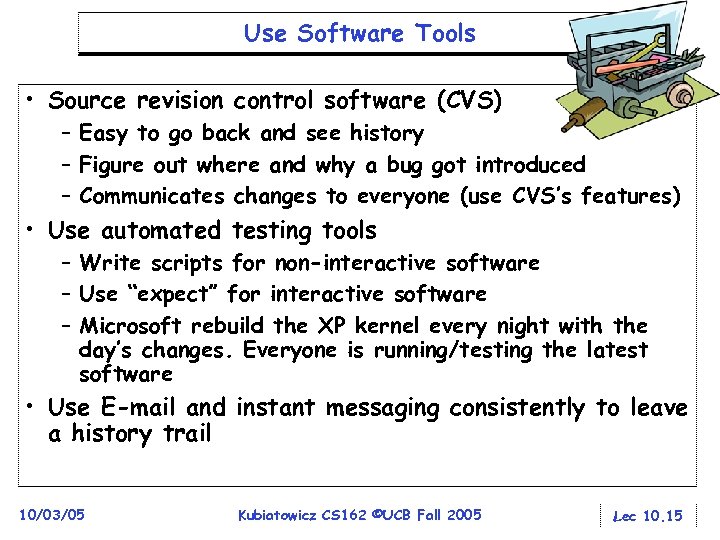 Use Software Tools

• Source revision control software (CVS)
– Easy to go back and see history
– Figure out where and why a bug got introduced
– Communicates changes to everyone (use CVS's features)
• Use automated testing tools
– Write scripts for non-interactive software
– Use "expect" for interactive software
– Microsoft rebuild the XP kernel every night with the day's changes. Everyone is running/testing the latest software
• Use E-mail and instant messaging consistently to leave a history trail

10/03/05 Kubiatowicz CS162 ©UCB Fall 2005 Lec 10.15